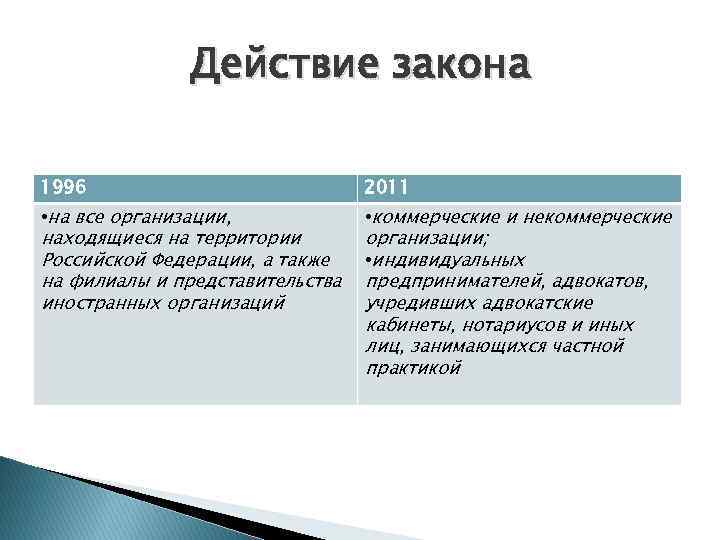 Действие закона

| 1996 | 2011 |
|---|---|
| •на все организации, находящиеся на территории Российской Федерации, а также на филиалы и представительства иностранных организаций | •коммерческие и некоммерческие организации; •индивидуальных предпринимателей, адвокатов, учредивших адвокатские кабинеты, нотариусов и иных лиц, занимающихся частной практикой |